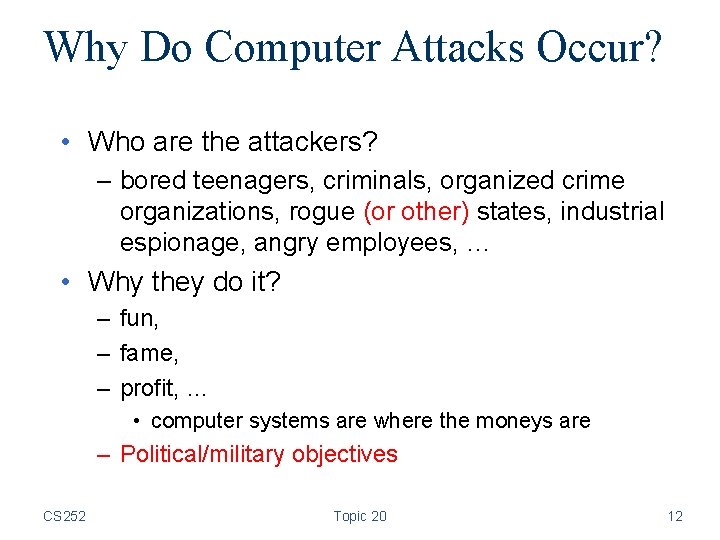 Why Do Computer Attacks Occur?

• Who are the attackers?
– bored teenagers, criminals, organized crime organizations, rogue (or other) states, industrial espionage, angry employees, …

• Why they do it?
– fun,
– fame,
– profit, …
• computer systems are where the moneys are
– Political/military objectives

CS252 Topic 20 12